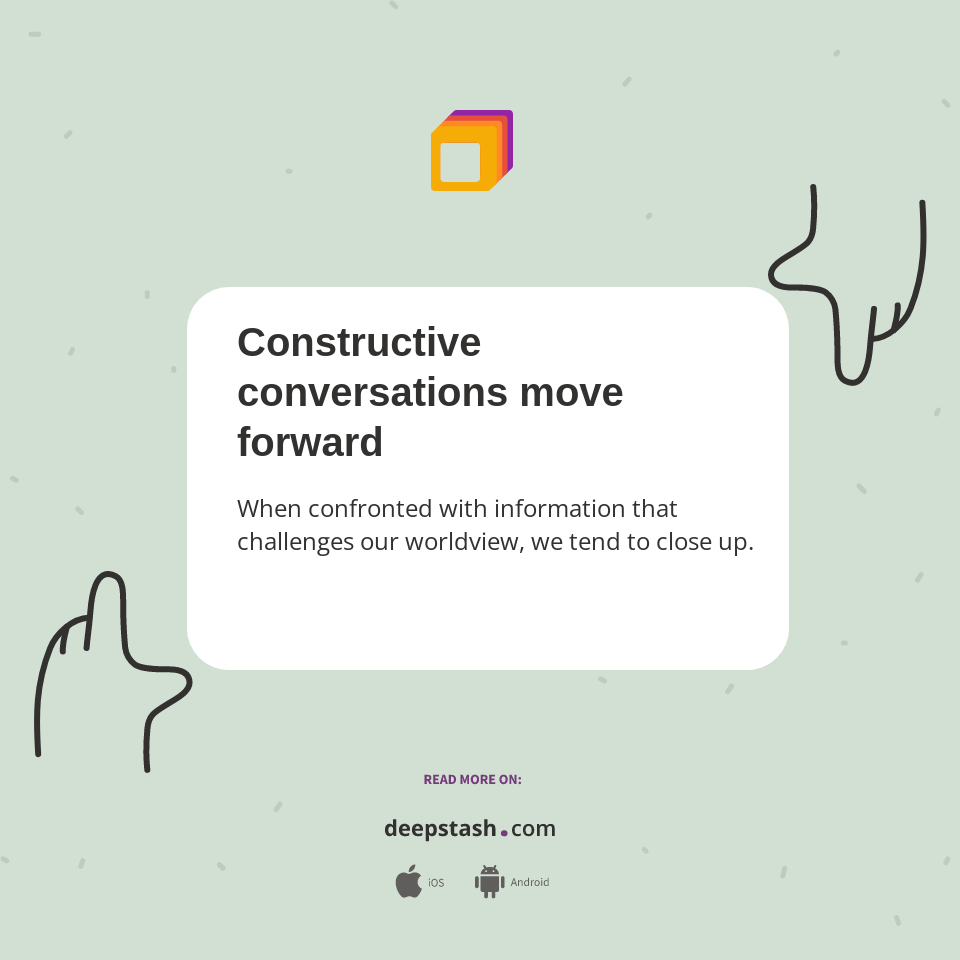 Constructive conversations move forward

When confronted with information that challenges our worldview, we tend to close up.

READ MORE ON:

deepstash.com

iOS Android